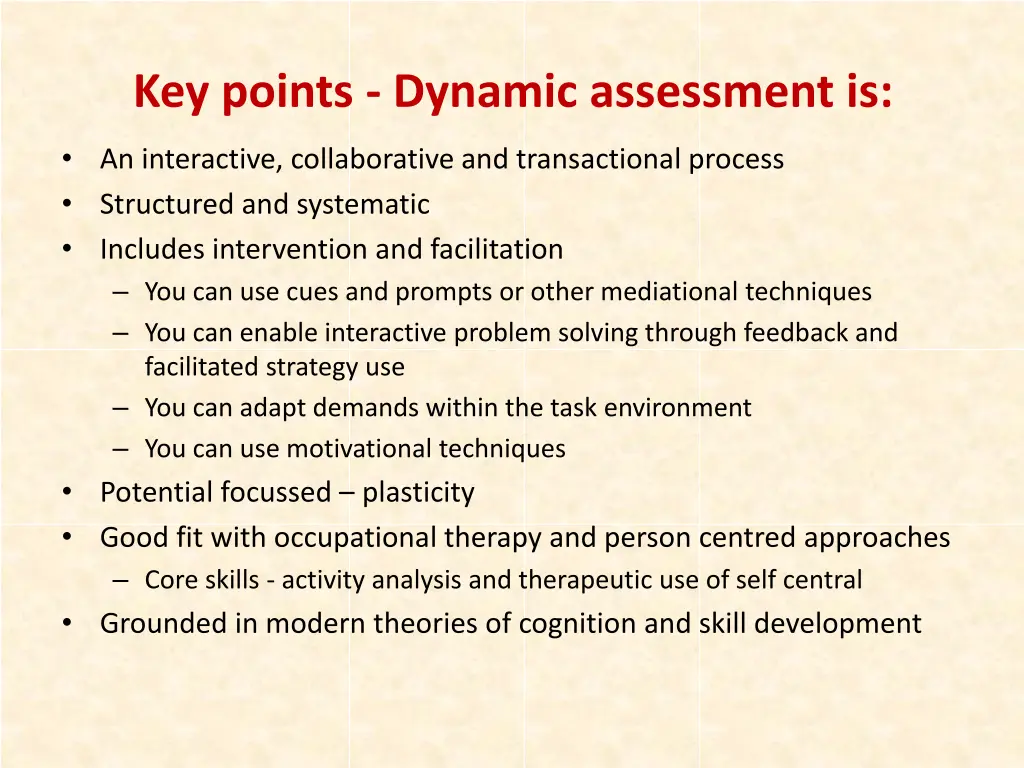 Key points - Dynamic assessment is:

• An interactive, collaborative and transactional process
• Structured and systematic
• Includes intervention and facilitation
  – You can use cues and prompts or other mediational techniques
  – You can enable interactive problem solving through feedback and facilitated strategy use
  – You can adapt demands within the task environment
  – You can use motivational techniques
• Potential focussed – plasticity
• Good fit with occupational therapy and person centred approaches
  – Core skills - activity analysis and therapeutic use of self central
• Grounded in modern theories of cognition and skill development